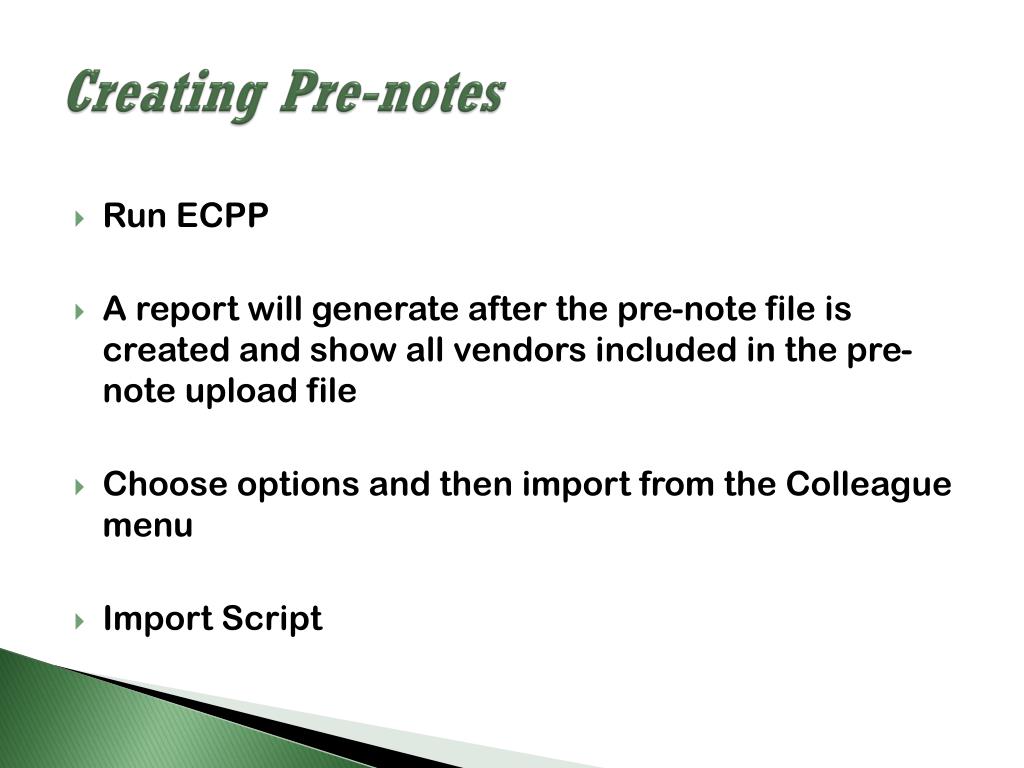 Creating Pre-notes

Run ECPP

A report will generate after the pre-note file is created and show all vendors included in the pre-note upload file

Choose options and then import from the Colleague menu

Import Script